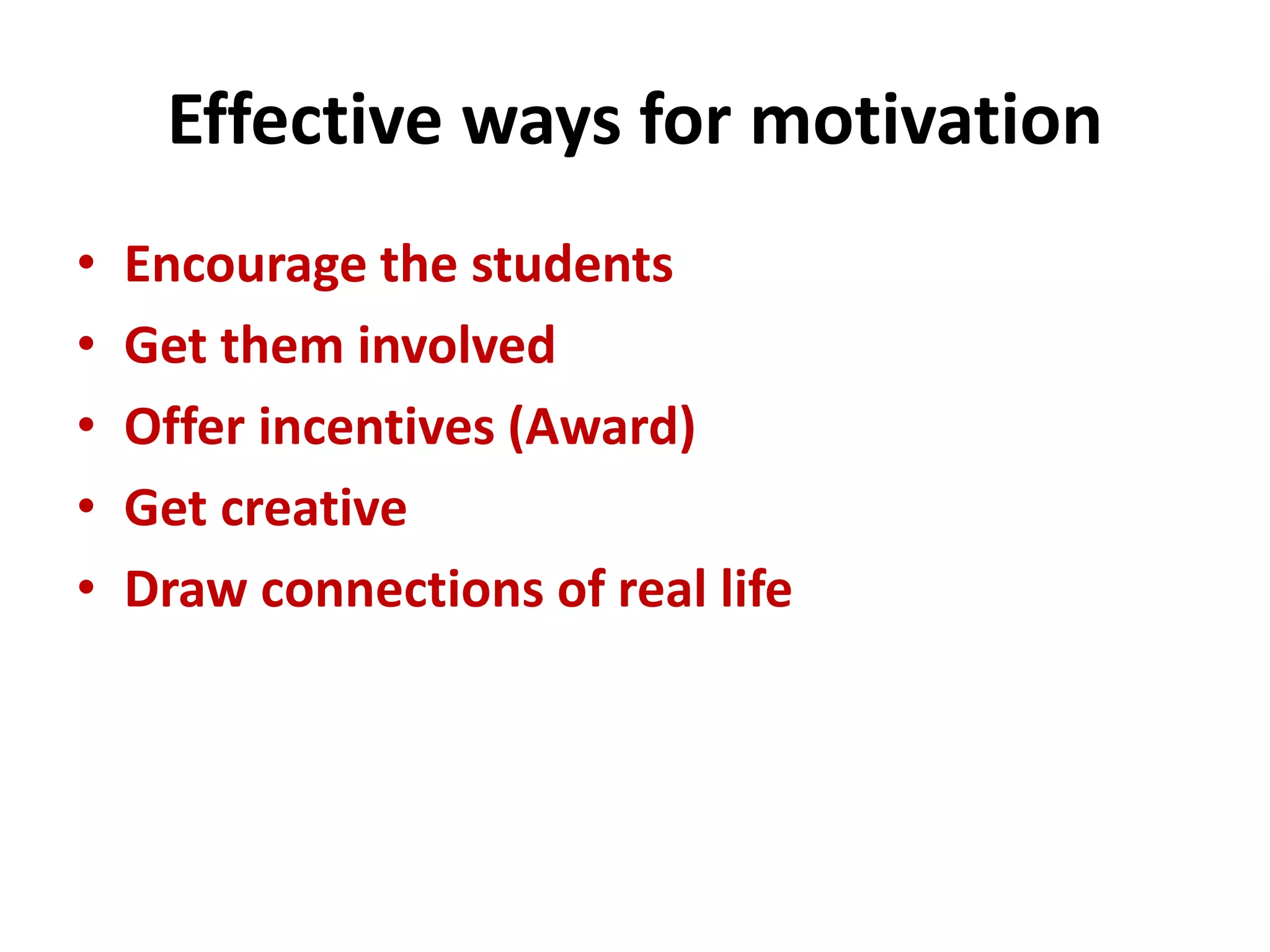 Effective ways for motivation

• Encourage the students
• Get them involved
• Offer incentives (Award)
• Get creative
• Draw connections of real life